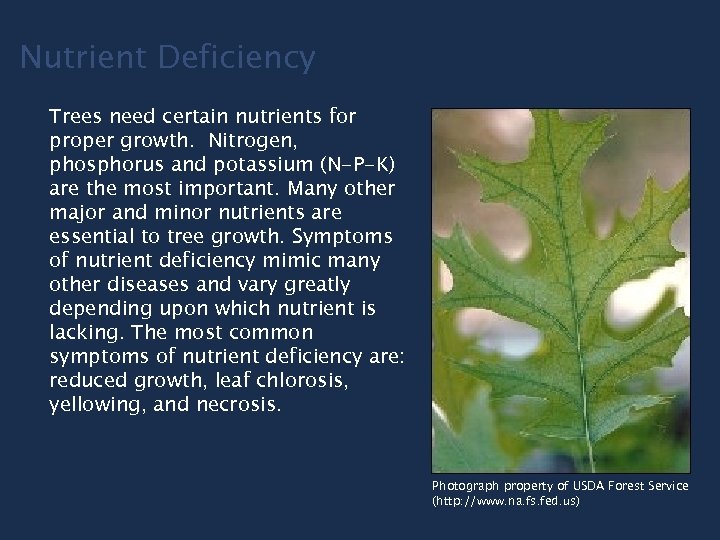 Nutrient Deficiency

Trees need certain nutrients for proper growth. Nitrogen, phosphorus and potassium (N-P-K) are the most important. Many other major and minor nutrients are essential to tree growth. Symptoms of nutrient deficiency mimic many other diseases and vary greatly depending upon which nutrient is lacking. The most common symptoms of nutrient deficiency are: reduced growth, leaf chlorosis, yellowing, and necrosis.

Photograph property of USDA Forest Service (http://www.na.fs.fed.us)